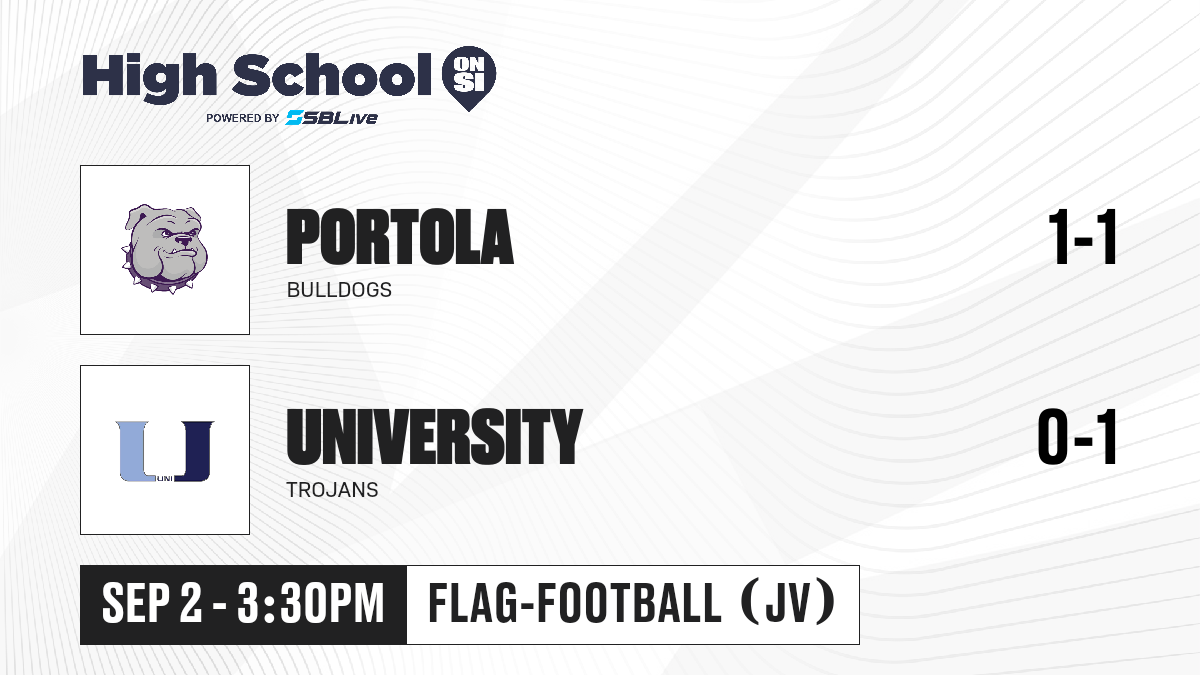 High School ON SI
POWERED BY SBLive

PORTOLA
BULLDOGS
1-1

UNI
UNIVERSITY
TROJANS
0-1

SEP 2 - 3:30PM
FLAG-FOOTBALL (JV)